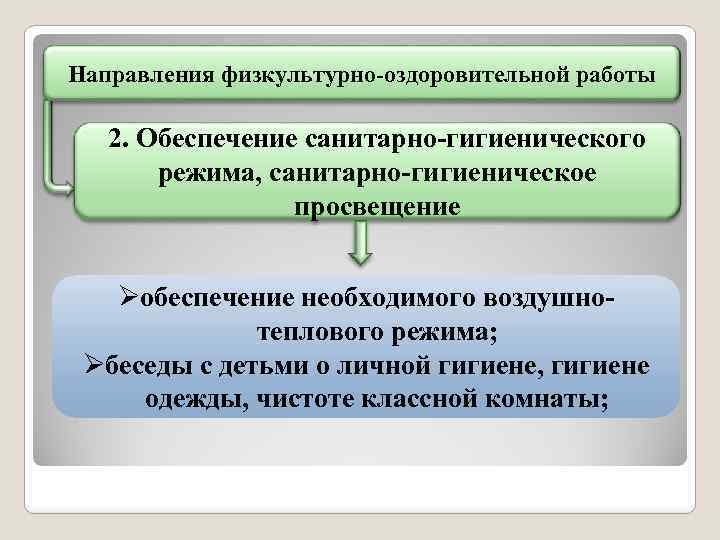 Направления физкультурно-оздоровительной работы

2. Обеспечение санитарно-гигиенического режима, санитарно-гигиеническое просвещение

➢обеспечение необходимого воздушно-теплового режима;
➢беседы с детьми о личной гигиене, гигиене одежды, чистоте классной комнаты;